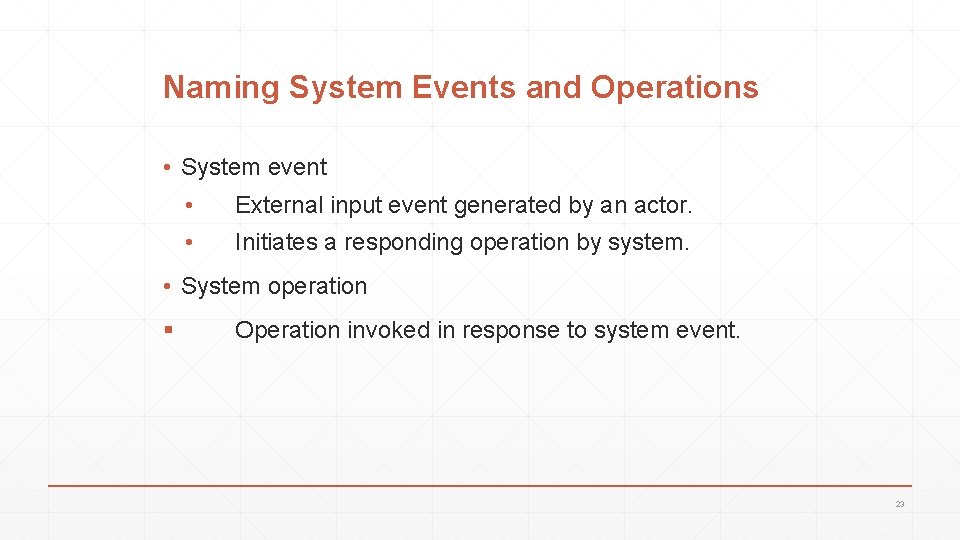 Naming System Events and Operations

• System event

• External input event generated by an actor.

• Initiates a responding operation by system.

• System operation

▪ Operation invoked in response to system event.

23